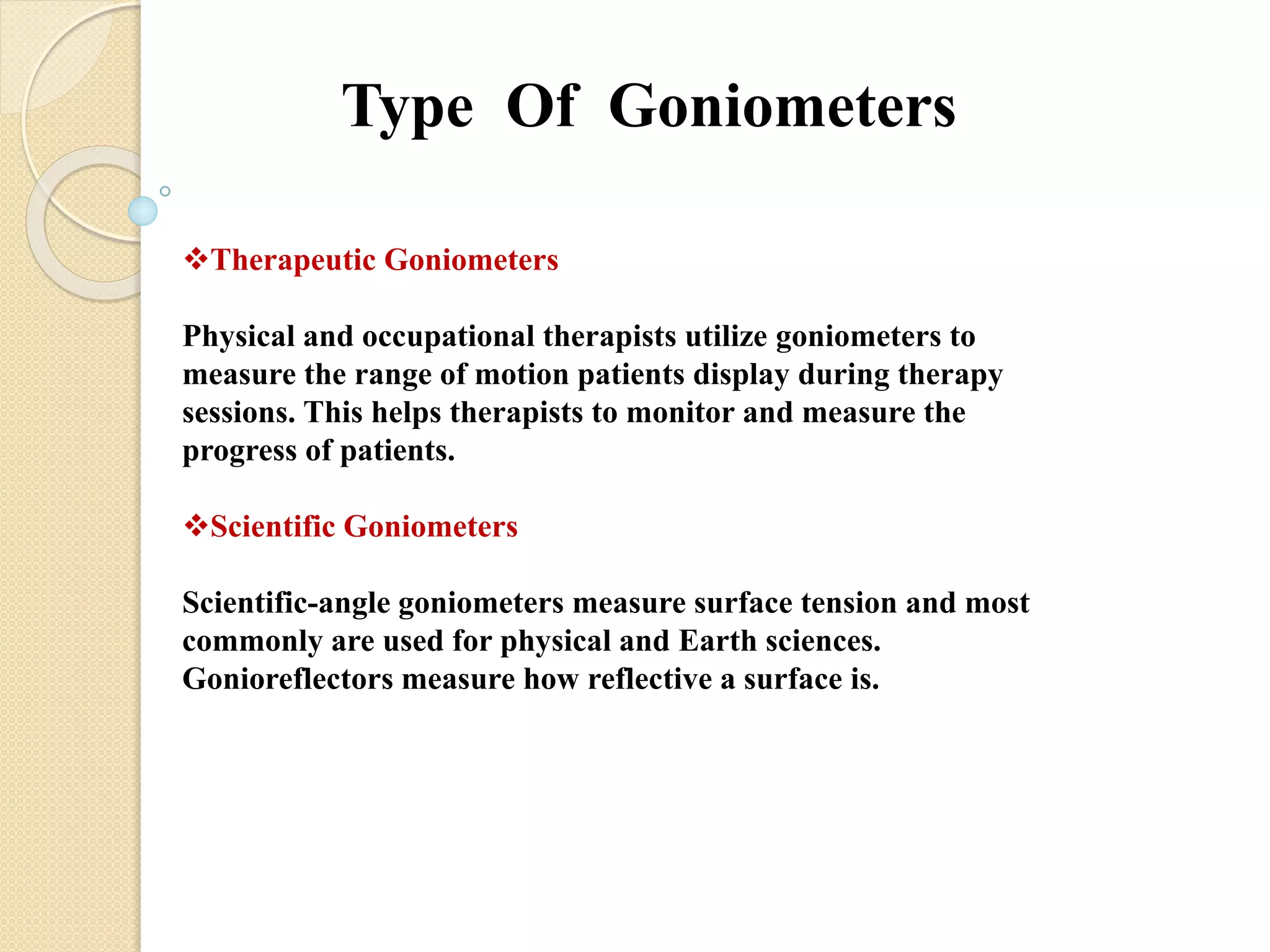 Type Of Goniometers

❖Therapeutic Goniometers

Physical and occupational therapists utilize goniometers to measure the range of motion patients display during therapy sessions. This helps therapists to monitor and measure the progress of patients.

❖Scientific Goniometers

Scientific-angle goniometers measure surface tension and most commonly are used for physical and Earth sciences. Gonioreflectors measure how reflective a surface is.